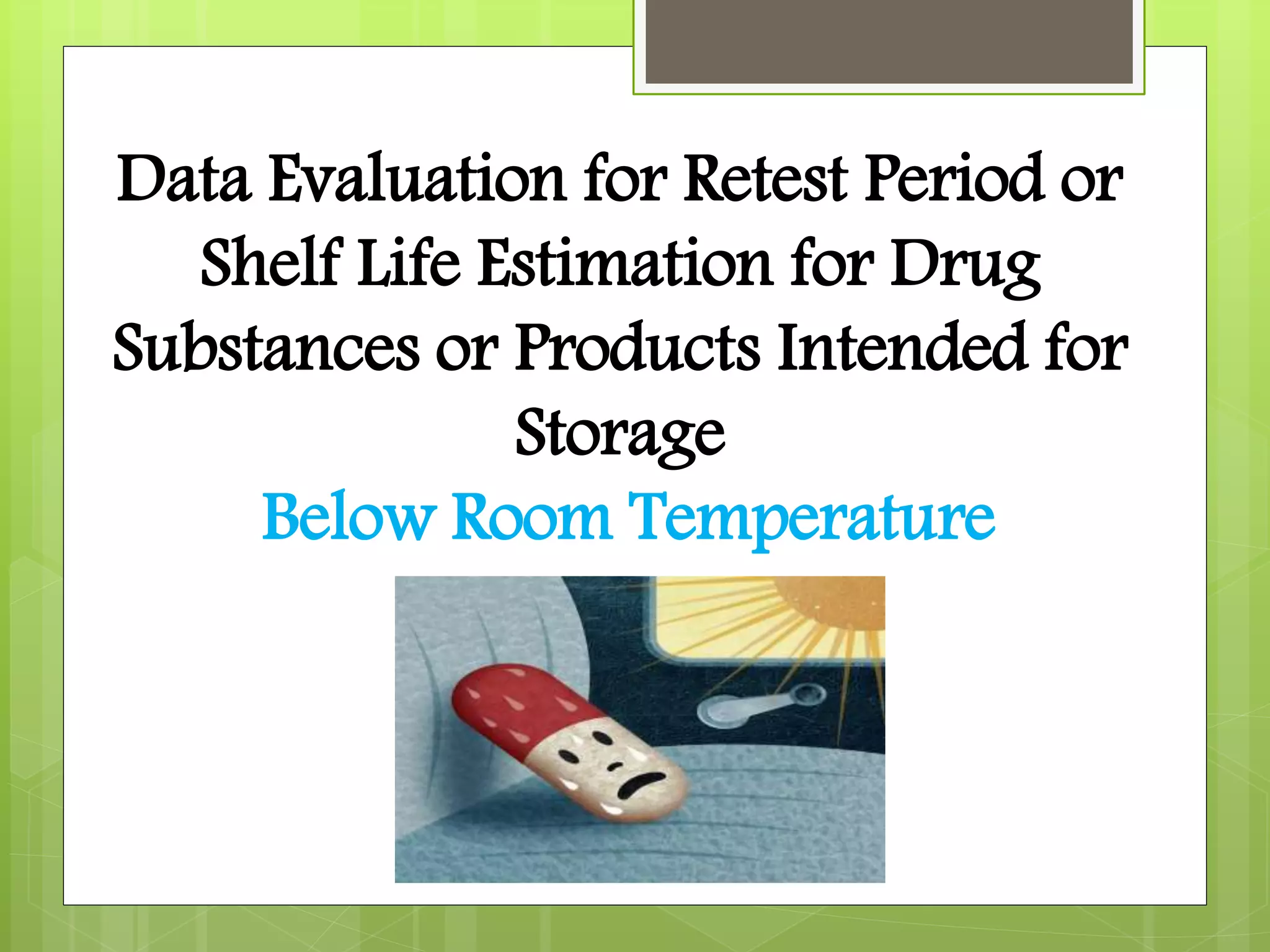 Data Evaluation for Retest Period or Shelf Life Estimation for Drug Substances or Products Intended for Storage

Below Room Temperature